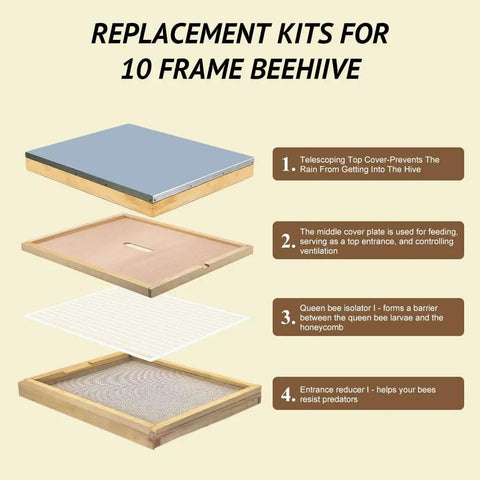 REPLACEMENT KITS FOR 10 FRAME BEEHIIVE

1. Telescoping Top Cover-Prevents The Rain From Getting Into The Hive

2. The middle cover plate is used for feeding, serving as a top entrance, and controlling ventilation

3. Queen bee isolator I - forms a barrier between the queen bee larvae and the honeycomb

4. Entrance reducer I - helps your bees resist predators